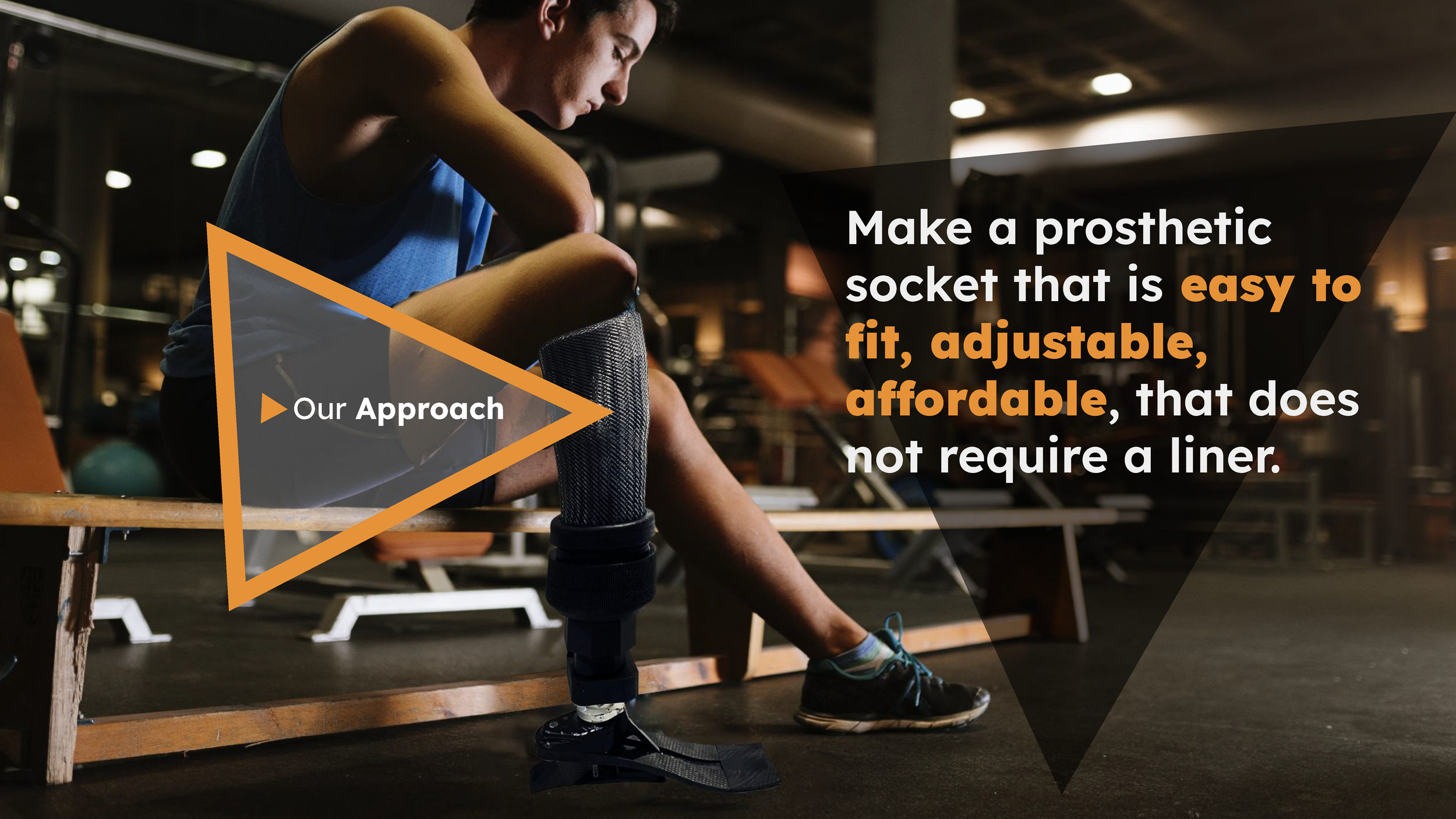 Our Approach

Make a prosthetic socket that is easy to fit, adjustable, affordable, that does not require a liner.